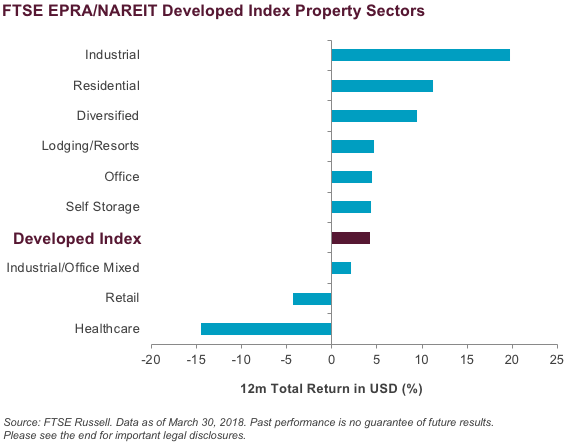 FTSE EPRA/NAREIT Developed Index Property Sectors

Industrial
Residential
Diversified
Lodging/Resorts
Office
Self Storage
Developed Index
Industrial/Office Mixed
Retail
Healthcare

-20 -15 -10 -5 0 5 10 15 20 25

12m Total Return in USD (%)

Source: FTSE Russell. Data as of March 30, 2018. Past performance is no guarantee of future results. Please see the end for important legal disclosures.